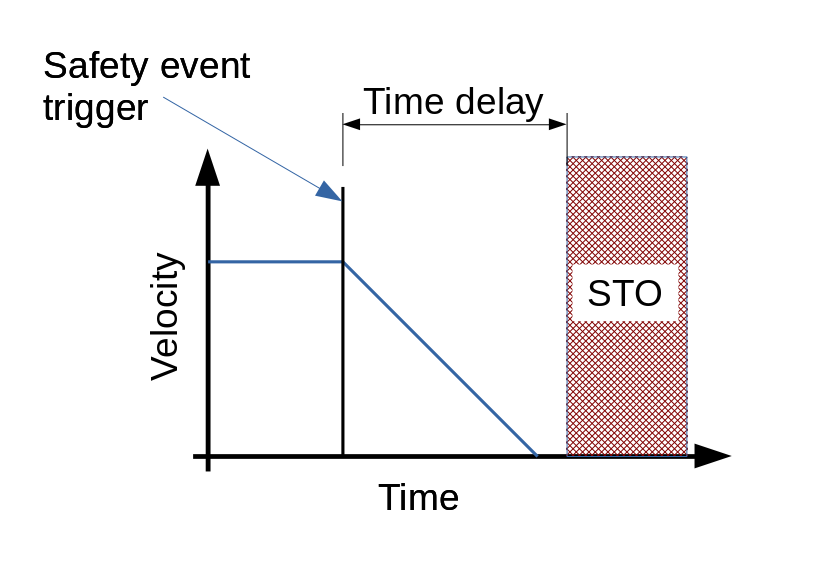 Safety event trigger

Time delay

Velocity

STO

Time